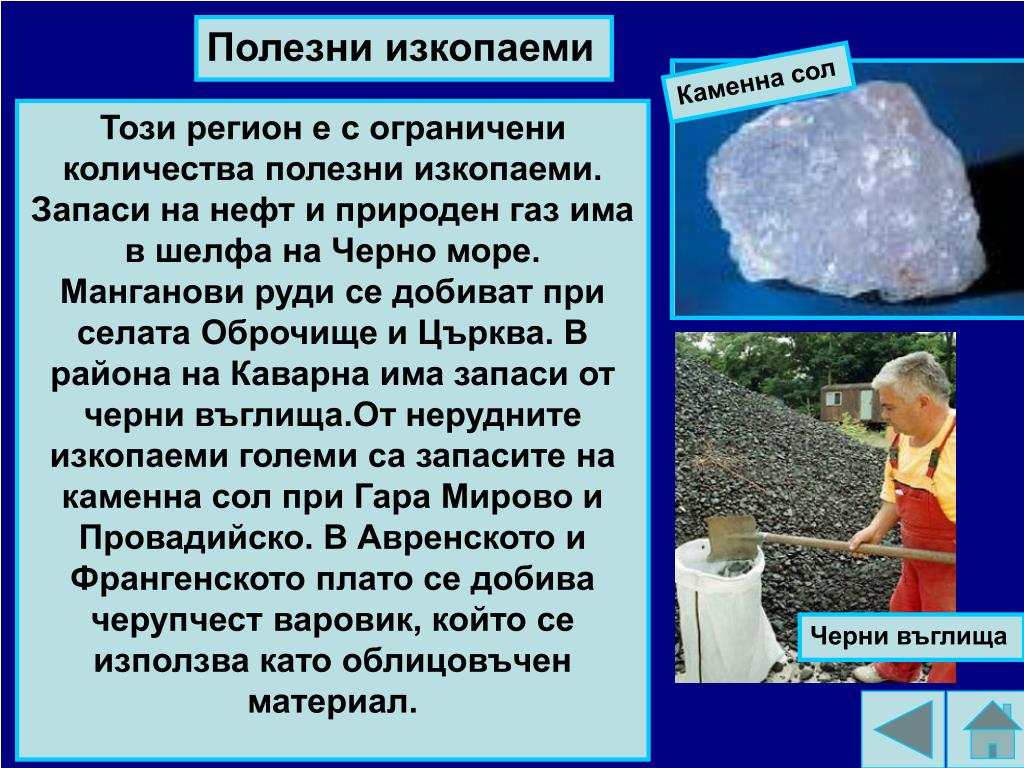 Полезни изкопаеми

Този регион е с ограничени количества полезни изкопаеми. Запаси на нефт и природен газ има в шелфа на Черно море. Манганови руди се добиват при селата Оброчище и Църква. В района на Каварна има запаси от черни въглища.От нерудните изкопаеми големи са запасите на каменна сол при Гара Мирово и Провадийско. В Авренското и Франгенското плато се добива черупчест варовик, който се използва като облицовъчен материал.

Каменна сол

Черни въглища